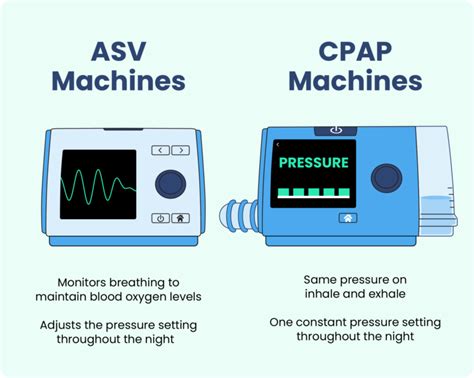 ASV Machines

Monitors breathing to maintain blood oxygen levels

Adjusts the pressure setting throughout the night

CPAP Machines

PRESSURE

Same pressure on inhale and exhale

One constant pressure setting throughout the night